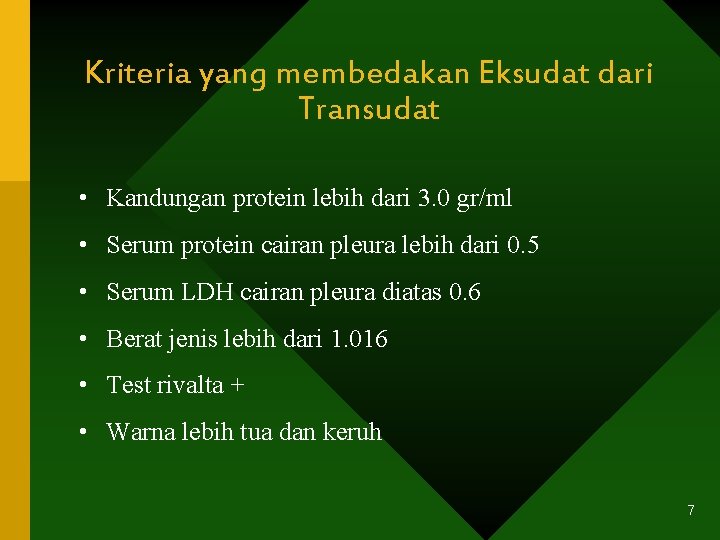 Kriteria yang membedakan Eksudat dari Transudat

• Kandungan protein lebih dari 3.0 gr/ml
• Serum protein cairan pleura lebih dari 0.5
• Serum LDH cairan pleura diatas 0.6
• Berat jenis lebih dari 1.016
• Test rivalta +
• Warna lebih tua dan keruh

7